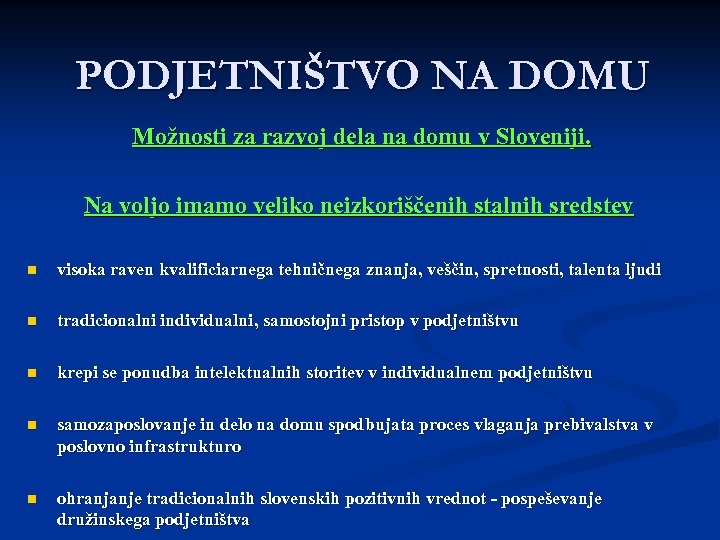 PODJETNIŠTVO NA DOMU

Možnosti za razvoj dela na domu v Sloveniji.

Na voljo imamo veliko neizkoriščenih stalnih sredstev

- visoka raven kvalificiarnega tehničnega znanja, veščin, spretnosti, talenta ljudi
- tradicionalni individualni, samostojni pristop v podjetništvu
- krepi se ponudba intelektualnih storitev v individualnem podjetništvu
- samozaposlovanje in delo na domu spodbujata proces vlaganja prebivalstva v poslovno infrastrukturo
- ohranjanje tradicionalnih slovenskih pozitivnih vrednot - pospeševanje družinskega podjetništva